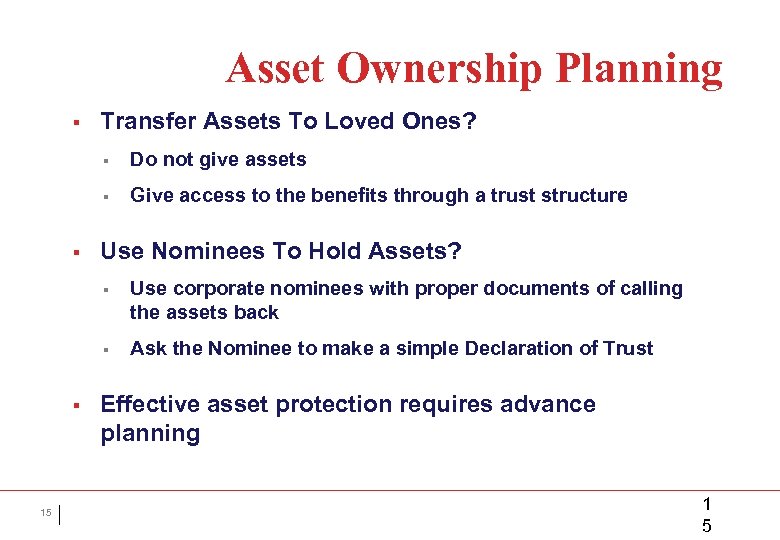 Asset Ownership Planning

▪ Transfer Assets To Loved Ones?

▪ Do not give assets

▪ Give access to the benefits through a trust structure

▪ Use Nominees To Hold Assets?

▪ Use corporate nominees with proper documents of calling the assets back

▪ Ask the Nominee to make a simple Declaration of Trust

▪ Effective asset protection requires advance planning

15

1
5